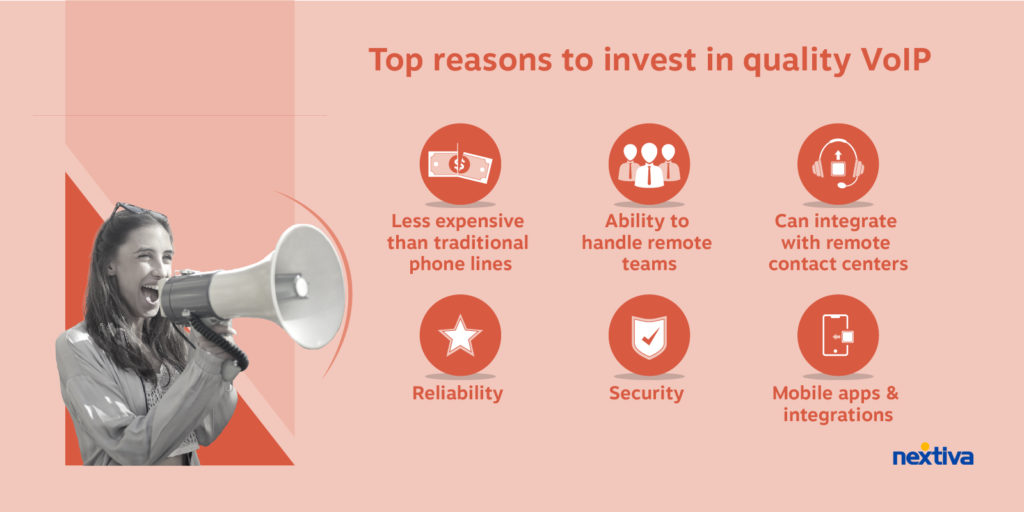 Top reasons to invest in quality VoIP

Less expensive than traditional phone lines

Ability to handle remote teams

Can integrate with remote contact centers

Reliability

Security

Mobile apps & integrations

nextiva